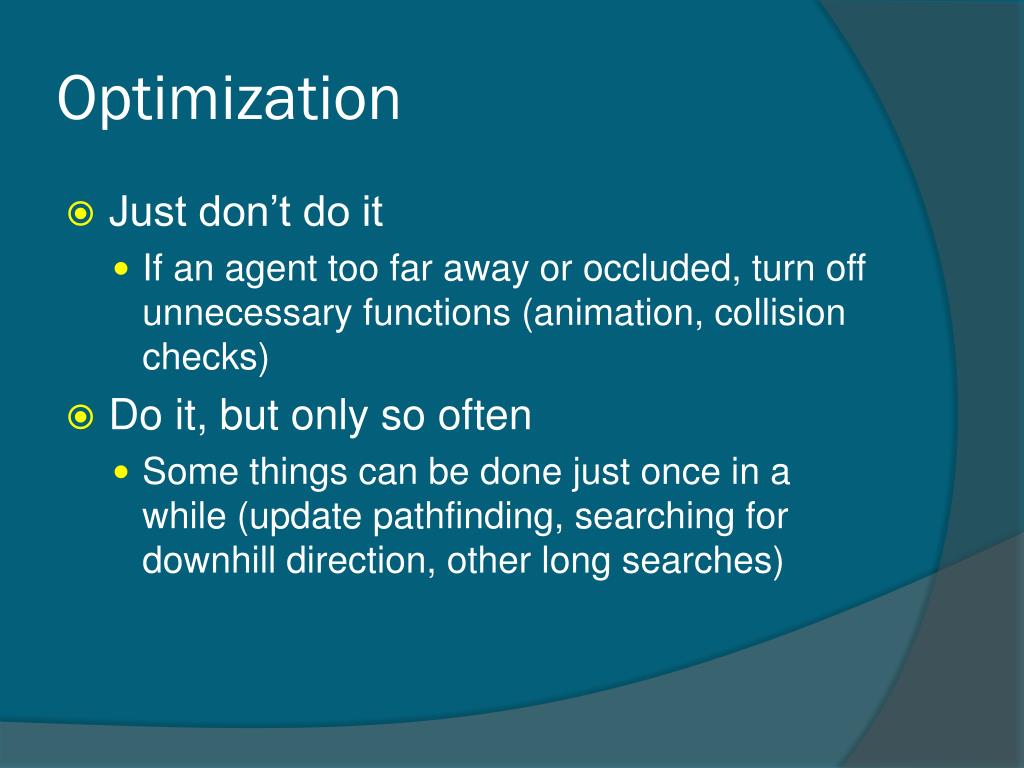 Optimization

Just don’t do it

If an agent too far away or occluded, turn off unnecessary functions (animation, collision checks)

Do it, but only so often

Some things can be done just once in a while (update pathfinding, searching for downhill direction, other long searches)